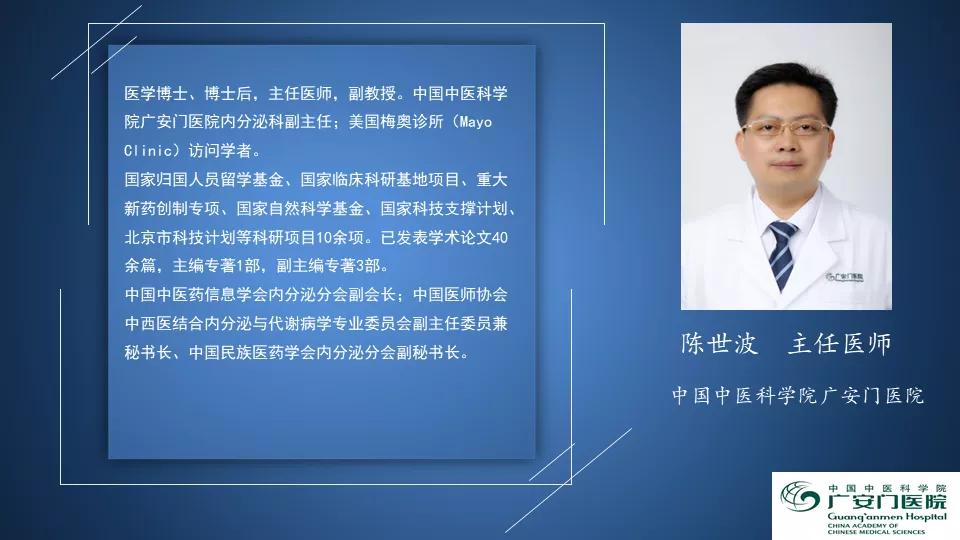 医学博士、博士后，主任医师，副教授。中国中医科学院广安门医院内分泌科副主任；美国梅奥诊所（Mayo Clinic）访问学者。
国家归国人员留学基金、国家临床科研基地项目、重大新药创制专项、国家自然科学基金、国家科技支撑计划、北京市科技计划等科研项目10余项。已发表学术论文40余篇，主编专著1部，副主编专著3部。
中国中医药信息学会内分泌分会副会长；中国医师协会中西医结合内分泌与代谢病学专业委员会副主任委员兼秘书长、中国民族医药学会内分泌分会副秘书长。

广安门医院

陈世波　主任医师

中国中医科学院广安门医院

中国中医科学院
广安门医院
Guang'anmen Hospital
CHINA ACADEMY OF CHINESE MEDICAL SCIENCES